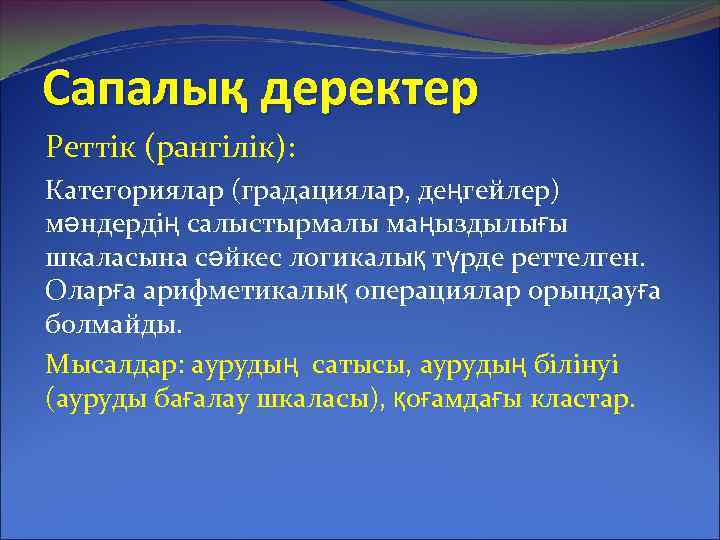 Сапалық деректер

Реттік (рангілік):

Категориялар (градациялар, деңгейлер) мәндердің салыстырмалы маңыздылығы шкаласына сәйкес логикалық түрде реттелген. Оларға арифметикалық операциялар орындауға болмайды.

Мысалдар: аурудың сатысы, аурудың білінуі (ауруды бағалау шкаласы), қоғамдағы кластар.